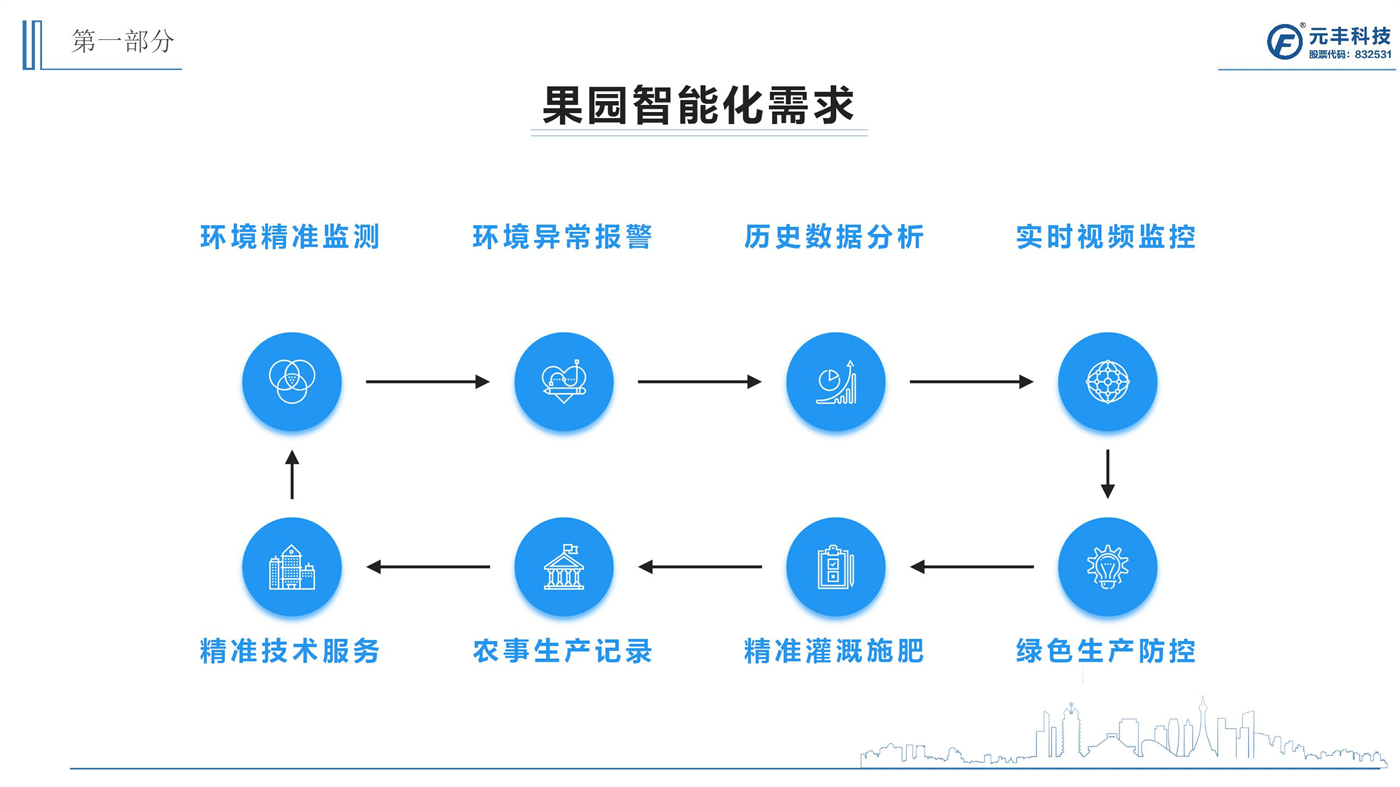 第一部分

元丰科技
股票代码：832531

果园智能化需求

环境精准监测
环境异常报警
历史数据分析
实时视频监控

精准技术服务
农事生产记录
精准灌溉施肥
绿色生产防控